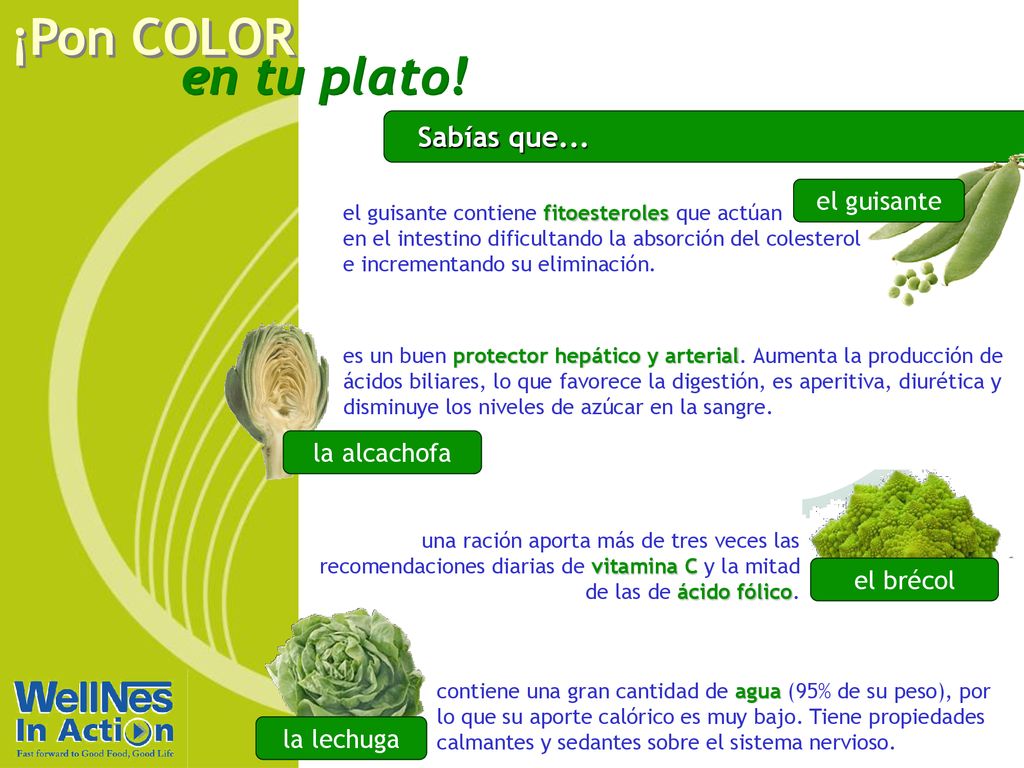 ¡Pon COLOR en tu plato!

Sabías que...

el guisante

el guisante contiene fitoesteroles que actúan en el intestino dificultando la absorción del colesterol e incrementando su eliminación.

es un buen protector hepático y arterial. Aumenta la producción de ácidos biliares, lo que favorece la digestión, es aperitiva, diurética y disminuye los niveles de azúcar en la sangre.

la alcachofa

una ración aporta más de tres veces las recomendaciones diarias de vitamina C y la mitad de las de ácido fólico.

el brécol

contiene una gran cantidad de agua (95% de su peso), por lo que su aporte calórico es muy bajo. Tiene propiedades calmantes y sedantes sobre el sistema nervioso.

la lechuga

WellNes In Action
Fast forward to Good Food, Good Life